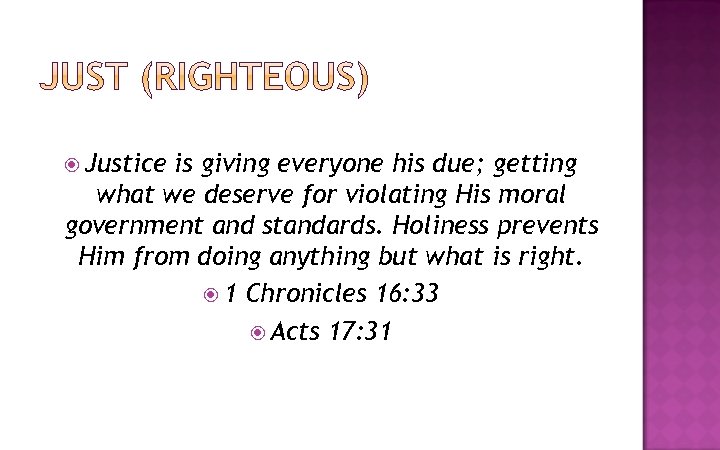 JUST (RIGHTEOUS)

Justice is giving everyone his due; getting what we deserve for violating His moral government and standards. Holiness prevents Him from doing anything but what is right.

1 Chronicles 16:33

Acts 17:31